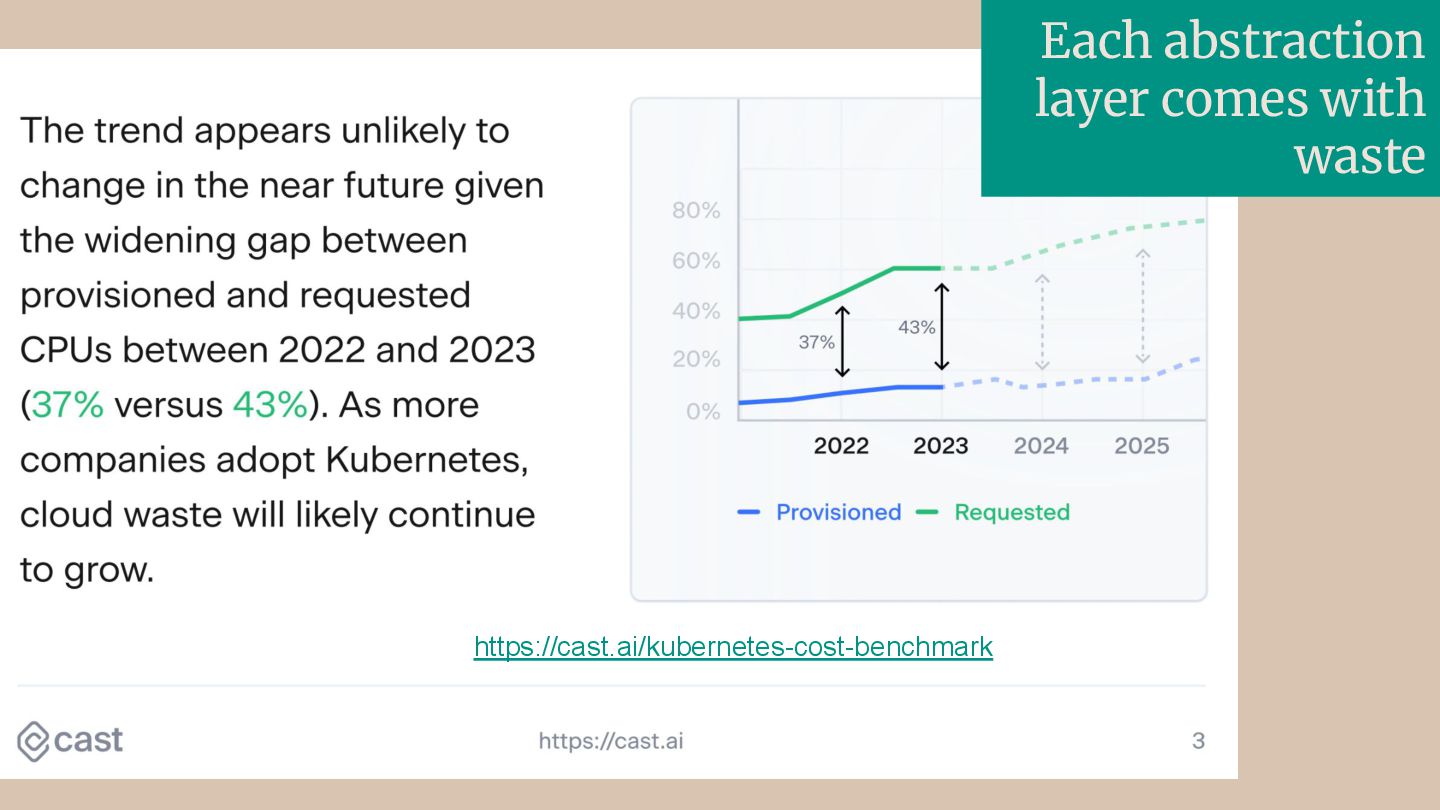 Each abstraction layer comes with waste

The trend appears unlikely to change in the near future given the widening gap between provisioned and requested CPUs between 2022 and 2023 (37% versus 43%). As more companies adopt Kubernetes, cloud waste will likely continue to grow.

80%
60%
40%
20%
0%
37%
43%
2022
2023
2024
2025
Provisioned
Requested

https://cast.ai/kubernetes-cost-benchmark

cast
https://cast.ai
3